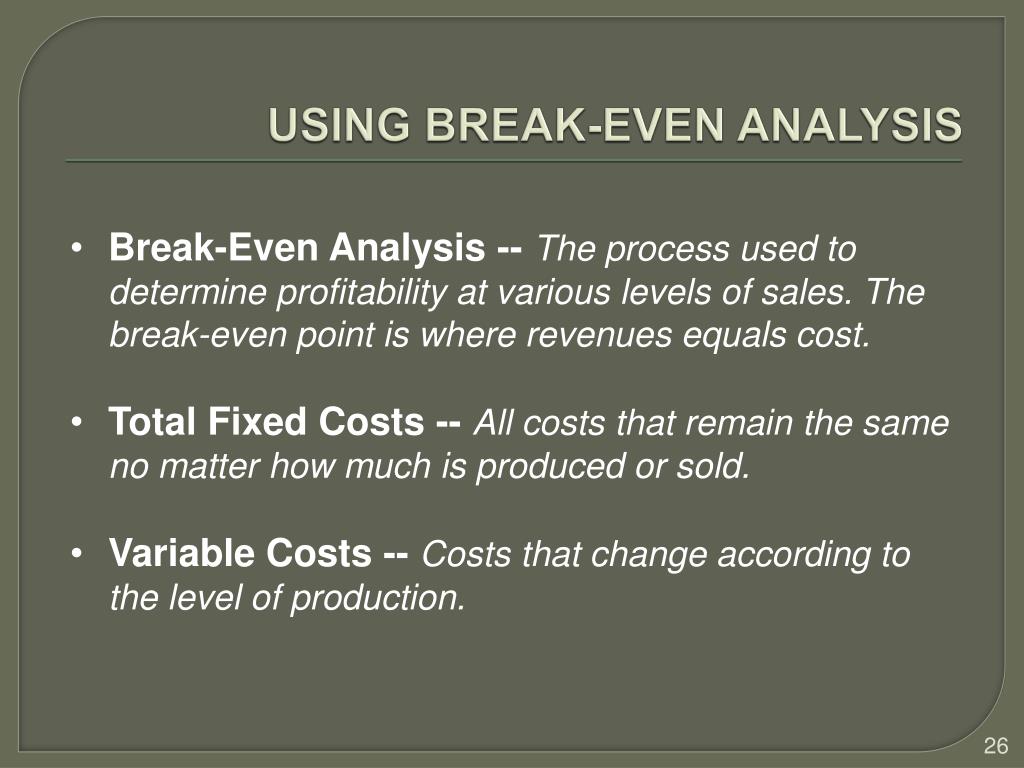 USING BREAK-EVEN ANALYSIS

• Break-Even Analysis -- The process used to determine profitability at various levels of sales. The break-even point is where revenues equals cost.

• Total Fixed Costs -- All costs that remain the same no matter how much is produced or sold.

• Variable Costs -- Costs that change according to the level of production.

26